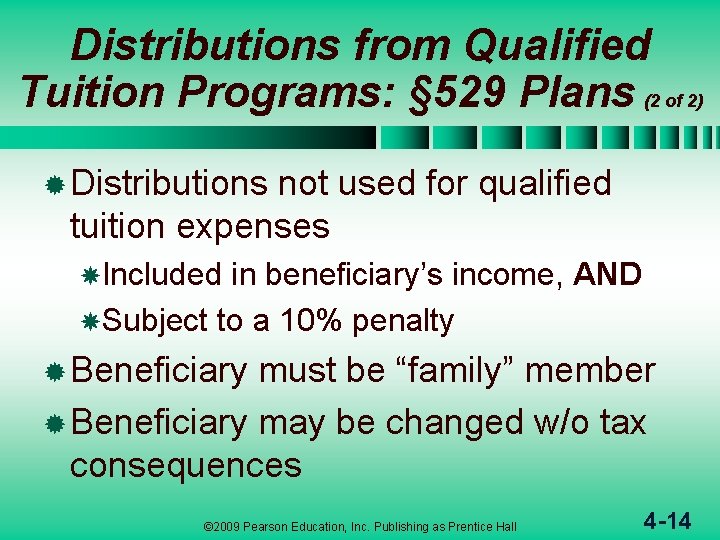 Distributions from Qualified Tuition Programs: §529 Plans (2 of 2)

Distributions not used for qualified tuition expenses

Included in beneficiary's income, AND

Subject to a 10% penalty

Beneficiary must be "family" member

Beneficiary may be changed w/o tax consequences

©2009 Pearson Education, Inc. Publishing as Prentice Hall

4-14